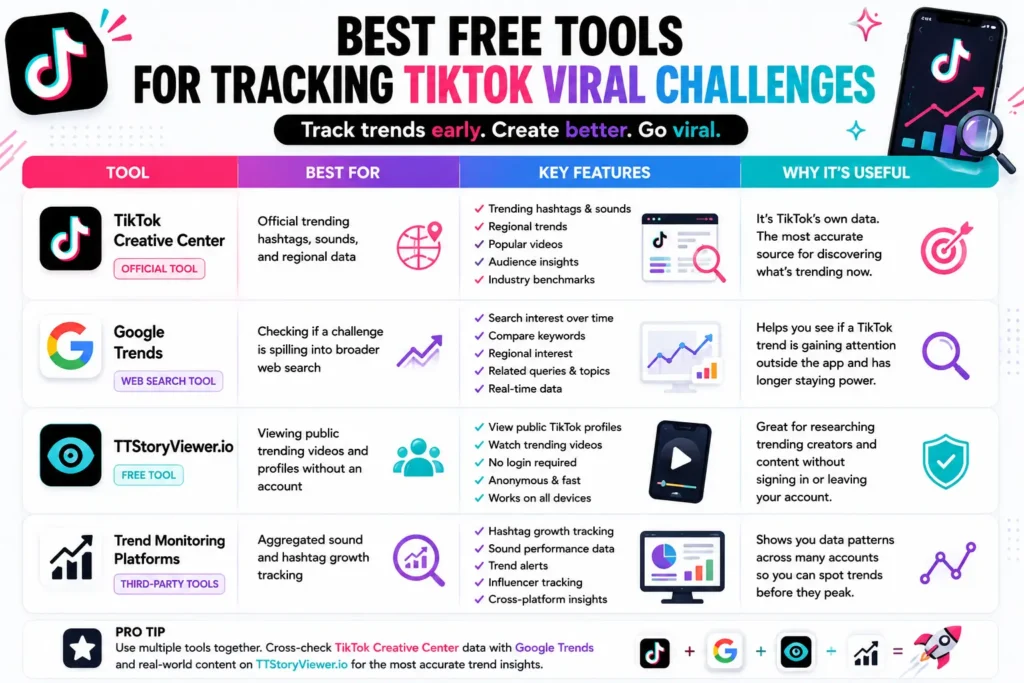 BEST FREE TOOLS
FOR TRACKING TIKTOK VIRAL CHALLENGES

Track trends early. Create better. Go viral.

| TOOL | BEST FOR | KEY FEATURES | WHY IT'S USEFUL |
|---|---|---|---|
| TikTok Creative Center OFFICIAL TOOL | Official trending hashtags, sounds, and regional data | ✓ Trending hashtags & sounds ✓ Regional trends ✓ Popular videos ✓ Audience insights ✓ Industry benchmarks | It's TikTok's own data. The most accurate source for discovering what's trending now. |
| Google Trends WEB SEARCH TOOL | Checking if a challenge is spilling into broader web search | ✓ Search interest over time ✓ Compare keywords ✓ Regional interest ✓ Related queries & topics ✓ Real-time data | Helps you see if a TikTok trend is gaining attention outside the app and has longer staying power. |
| TTStoryViewer.io FREE TOOL | Viewing public trending videos and profiles without an account | ✓ View public TikTok profiles ✓ Watch trending videos ✓ No login required ✓ Anonymous & fast ✓ Works on all devices | Great for researching trending creators and content without signing in or leaving your account. |
| Trend Monitoring Platforms THIRD-PARTY TOOLS | Aggregated sound and hashtag growth tracking | ✓ Hashtag growth tracking ✓ Sound performance data ✓ Trend alerts ✓ Influencer tracking ✓ Cross-platform insights | Shows you data patterns across many accounts so you can spot trends before they peak. |

PRO TIP
Use multiple tools together. Cross-check TikTok Creative Center data with Google Trends and real-world content on TTStoryViewer.io for the most accurate trend insights.

+ + + =